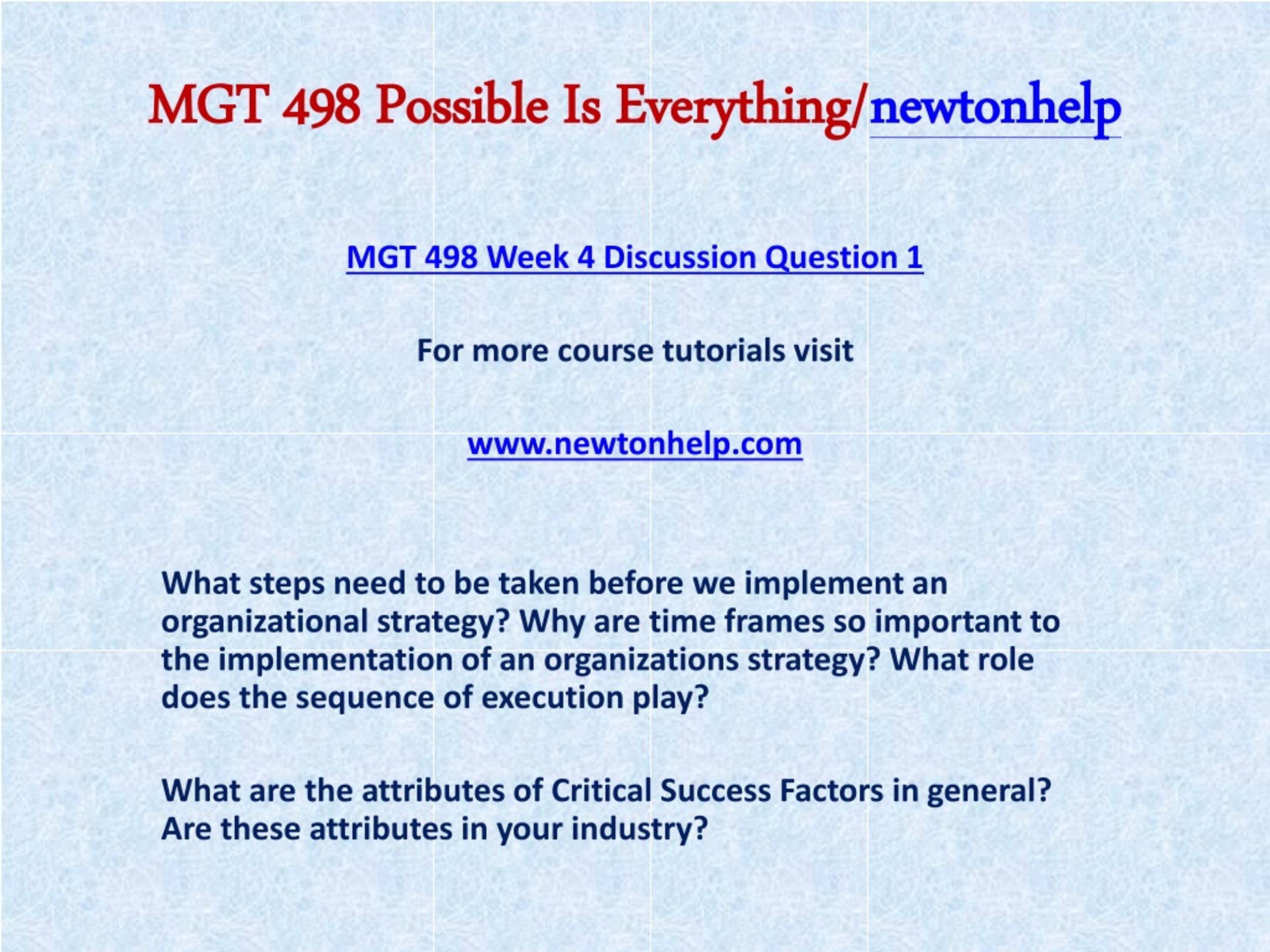 MGT 498 Possible Is Everything/newtonhelp

MGT 498 Week 4 Discussion Question 1

For more course tutorials visit

www.newtonhelp.com

What steps need to be taken before we implement an organizational strategy? Why are time frames so important to the implementation of an organizations strategy? What role does the sequence of execution play?

What are the attributes of Critical Success Factors in general? Are these attributes in your industry?